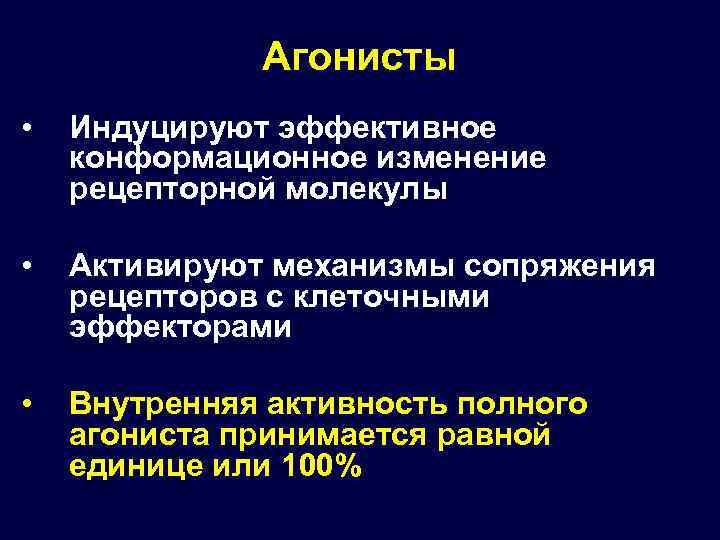 Агонисты

• Индуцируют эффективное конформационное изменение рецепторной молекулы

• Активируют механизмы сопряжения рецепторов с клеточными эффекторами

• Внутренняя активность полного агониста принимается равной единице или 100%